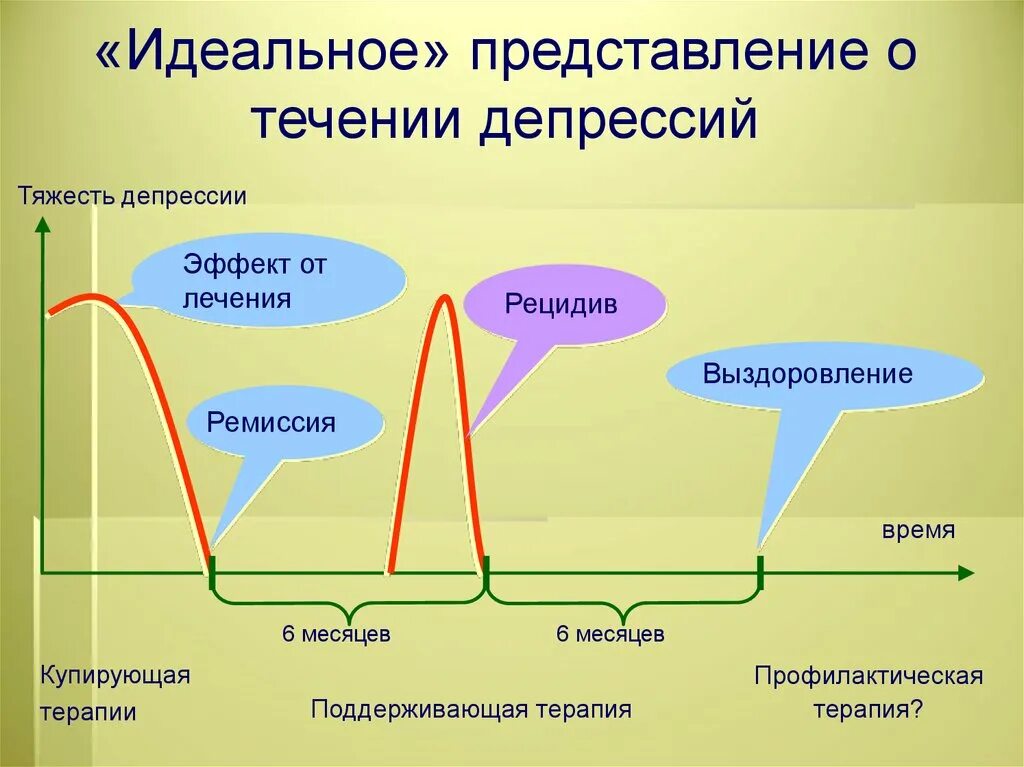 «Идеальное» представление о течении депрессий

Тяжесть депрессии

Эффект от лечения

Рецидив

Выздоровление

Ремиссия

время

6 месяцев

6 месяцев

Купирующая терапии

Поддерживающая терапия

Профилактическая терапия?